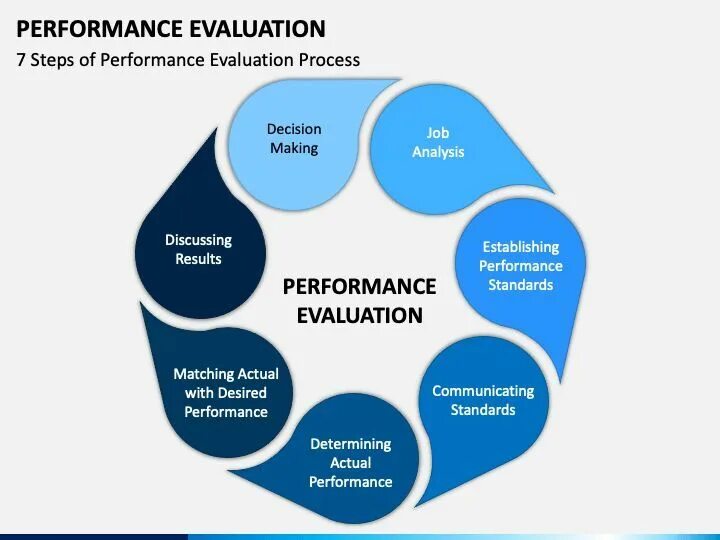 PERFORMANCE EVALUATION

7 Steps of Performance Evaluation Process

Job Analysis

Establishing Performance Standards

Communicating Standards

Determining Actual Performance

Matching Actual with Desired Performance

Discussing Results

Decision Making

PERFORMANCE EVALUATION